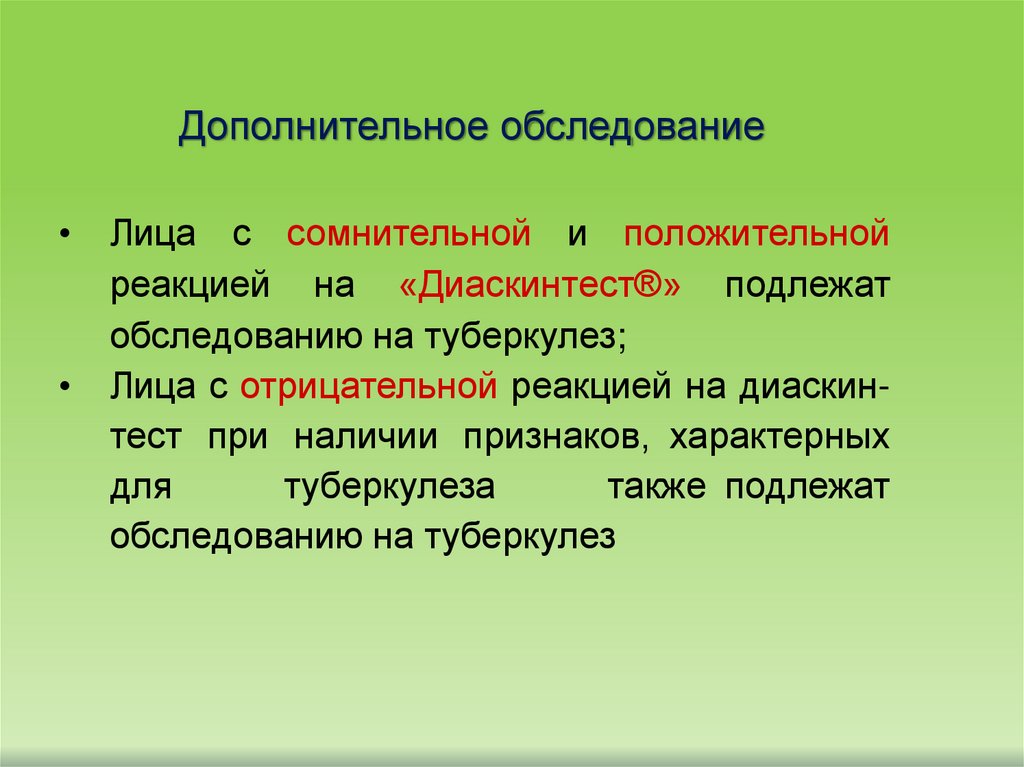 Дополнительное обследование

• Лица с сомнительной и положительной реакцией на «Диаскинтест®» подлежат обследованию на туберкулез;

• Лица с отрицательной реакцией на диаскинтест при наличии признаков, характерных для туберкулеза также подлежат обследованию на туберкулез